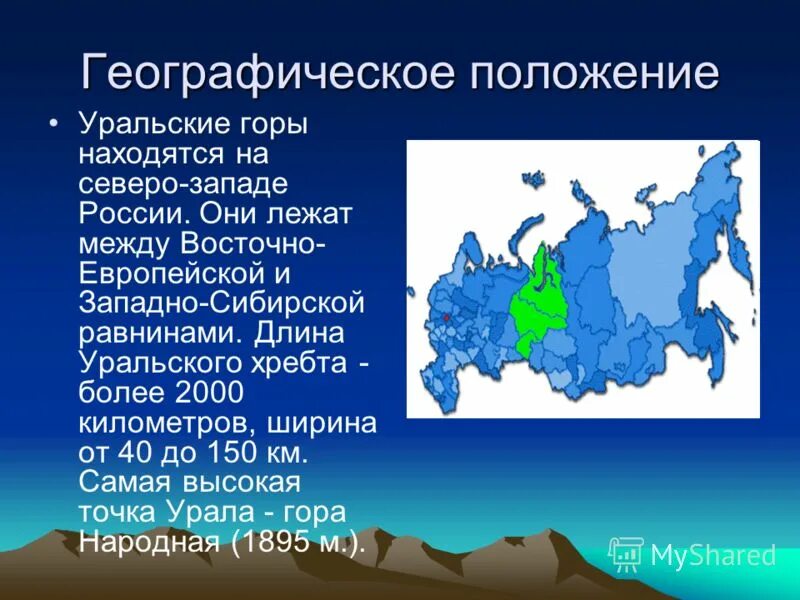 Географическое положение

• Уральские горы находятся на северо-западе России. Они лежат между Восточно-Европейской и Западно-Сибирской равнинами. Длина Уральского хребта - более 2000 километров, ширина от 40 до 150 км. Самая высокая точка Урала - гора Народная (1895 м.).

MyShared